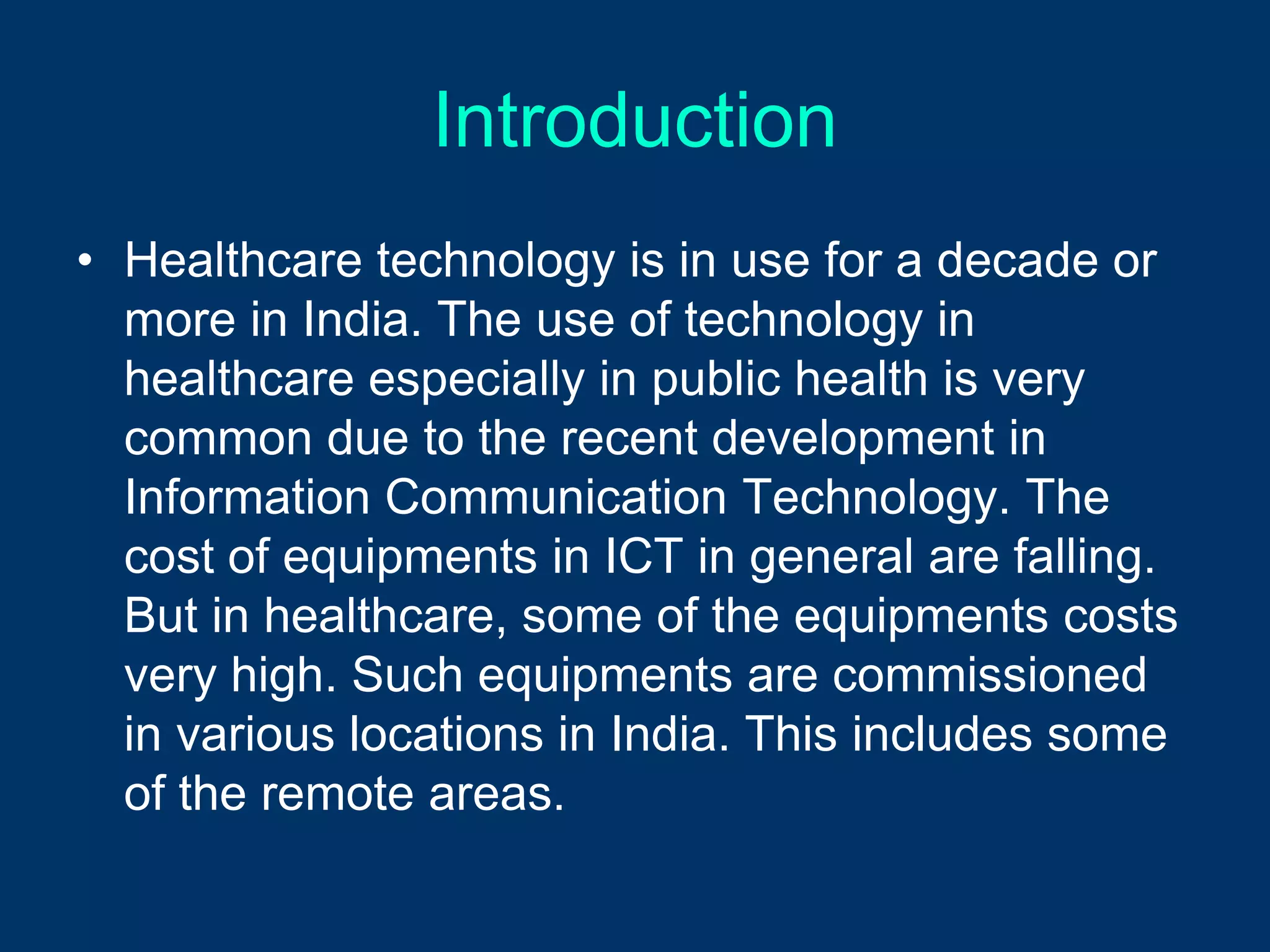 Introduction

• Healthcare technology is in use for a decade or more in India. The use of technology in healthcare especially in public health is very common due to the recent development in Information Communication Technology. The cost of equipments in ICT in general are falling. But in healthcare, some of the equipments costs very high. Such equipments are commissioned in various locations in India. This includes some of the remote areas.